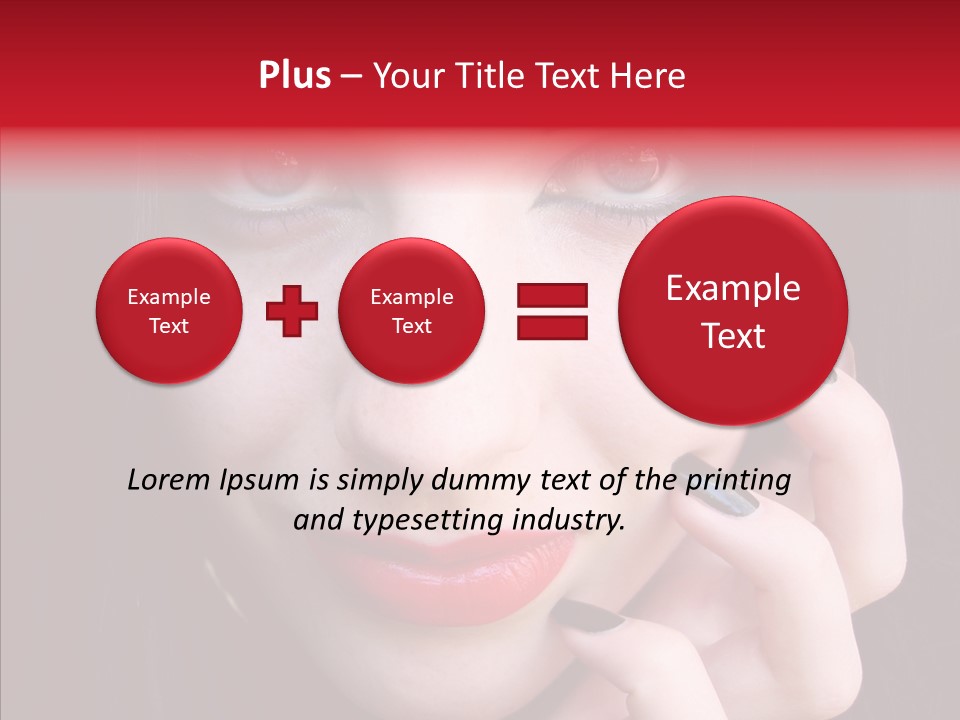 Plus – Your Title Text Here

Example Text

Example Text

Example Text

Lorem Ipsum is simply dummy text of the printing and typesetting industry.